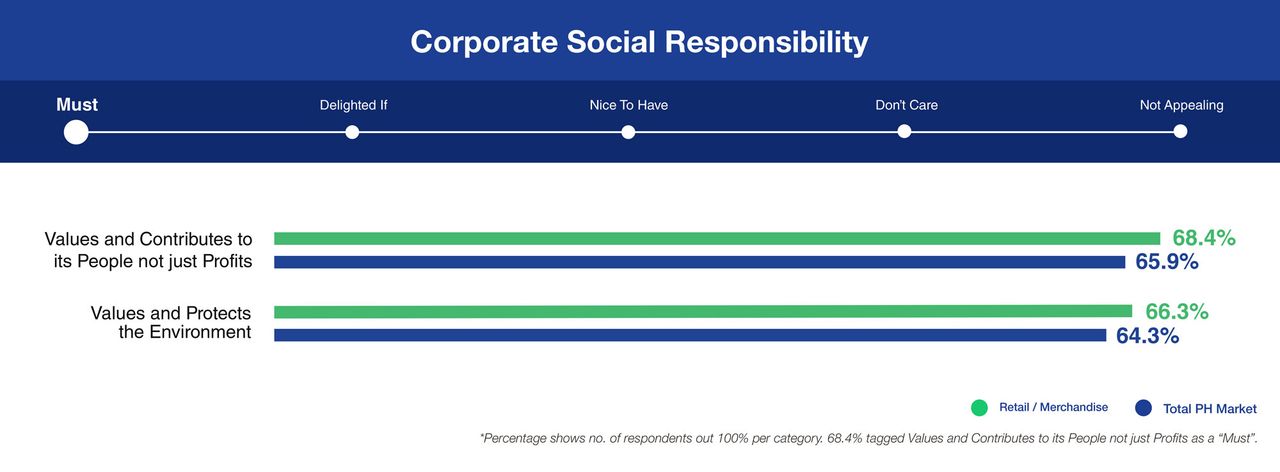 Corporate Social Responsibility

Must
Delighted If
Nice To Have
Don't Care
Not Appealing

Values and Contributes to its People not just Profits
68.4%
65.9%

Values and Protects the Environment
66.3%
64.3%

Retail / Merchandise
Total PH Market

*Percentage shows no. of respondents out 100% per category. 68.4% tagged Values and Contributes to its People not just Profits as a "Must".